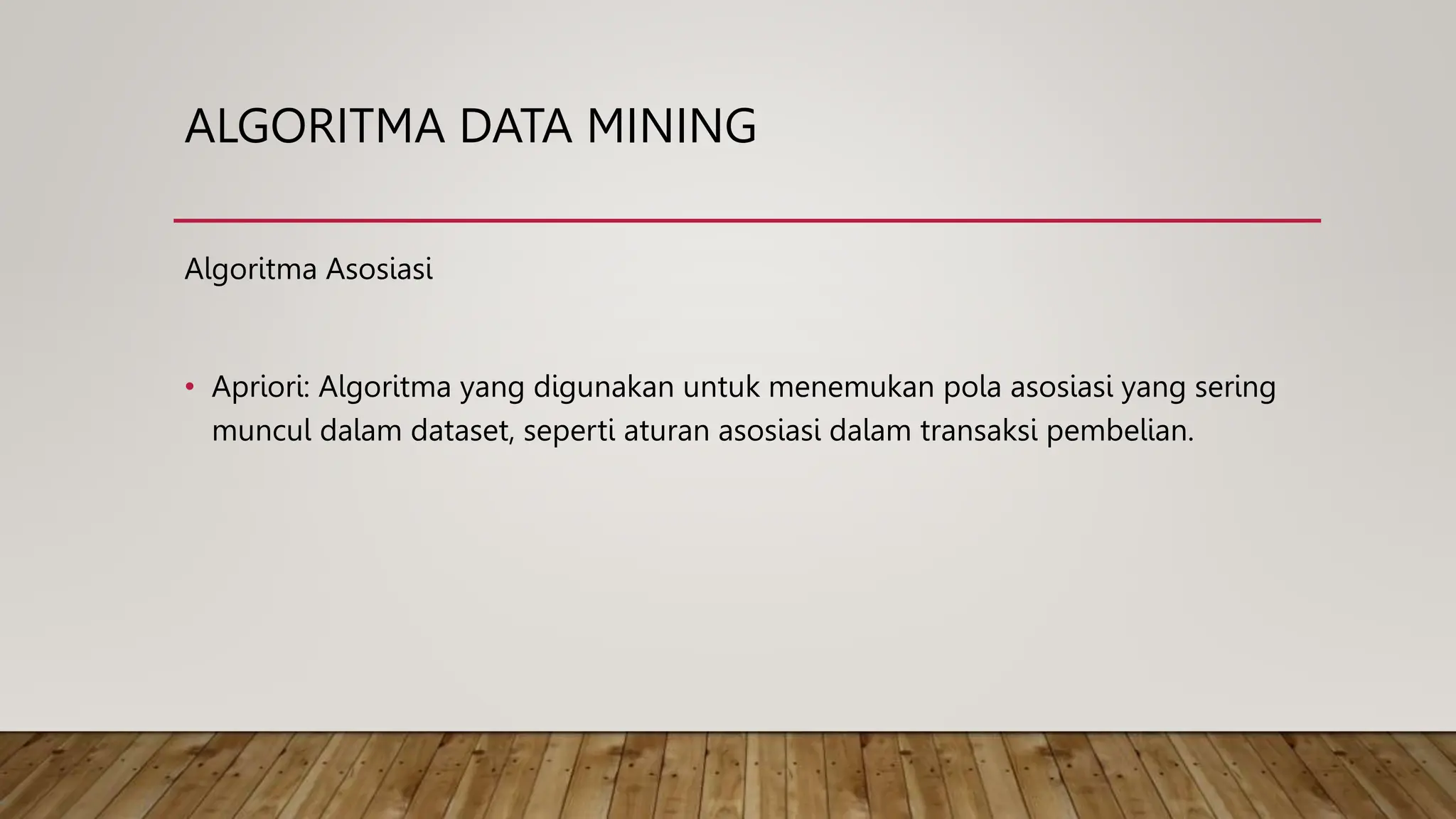 ALGORITMA DATA MINING

Algoritma Asosiasi

• Apriori: Algoritma yang digunakan untuk menemukan pola asosiasi yang sering muncul dalam dataset, seperti aturan asosiasi dalam transaksi pembelian.